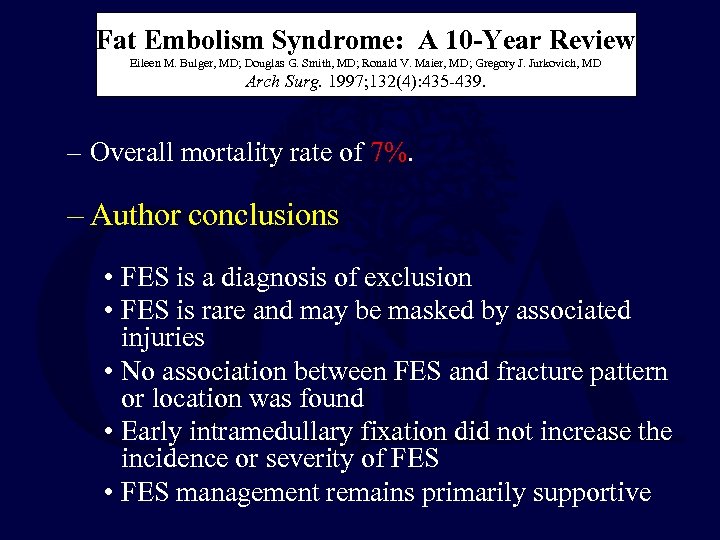 Fat Embolism Syndrome: A 10-Year Review
Eileen M. Bulger, MD; Douglas G. Smith, MD; Ronald V. Maier, MD; Gregory J. Jurkovich, MD
Arch Surg. 1997;132(4):435-439.

– Overall mortality rate of 7%.

– Author conclusions

• FES is a diagnosis of exclusion
• FES is rare and may be masked by associated injuries
• No association between FES and fracture pattern or location was found
• Early intramedullary fixation did not increase the incidence or severity of FES
• FES management remains primarily supportive